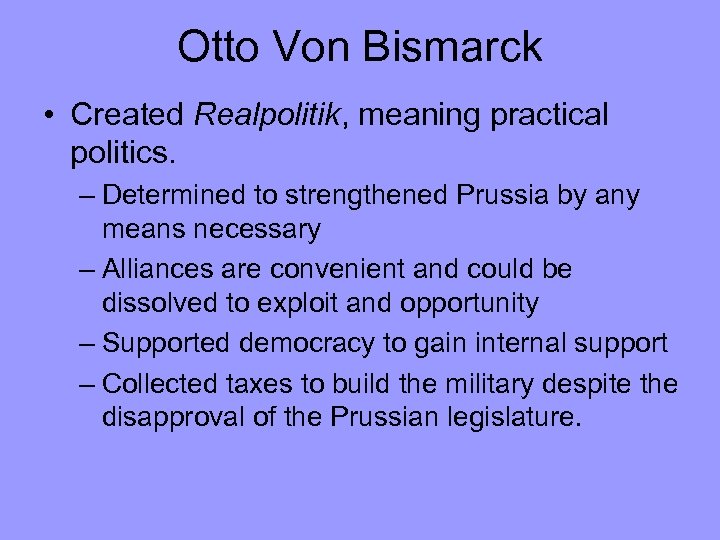 Otto Von Bismarck

• Created Realpolitik, meaning practical politics.

– Determined to strengthened Prussia by any means necessary

– Alliances are convenient and could be dissolved to exploit and opportunity

– Supported democracy to gain internal support

– Collected taxes to build the military despite the disapproval of the Prussian legislature.